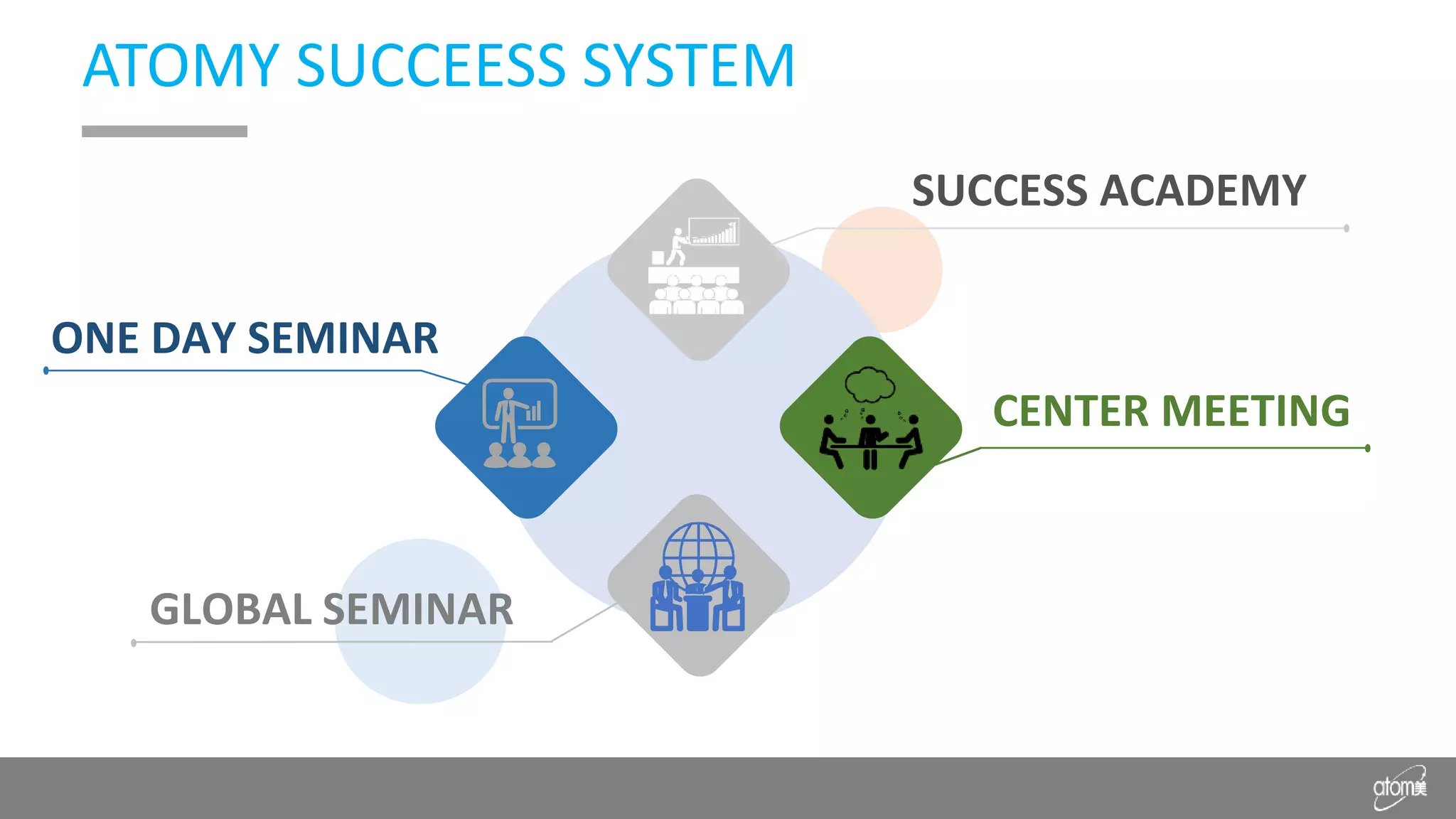 ATOMY SUCCEESS SYSTEM

SUCCESS ACADEMY

ONE DAY SEMINAR

CENTER MEETING

GLOBAL SEMINAR

atom美